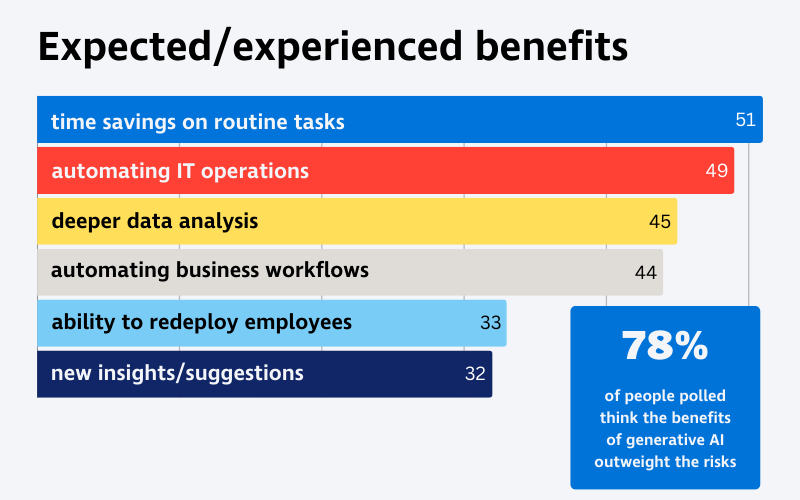 Expected/experienced benefits

time savings on routine tasks 51
automating IT operations 49
deeper data analysis 45
automating business workflows 44
ability to redeploy employees 33
new insights/suggestions 32

78%
of people polled think the benefits of generative AI outweight the risks